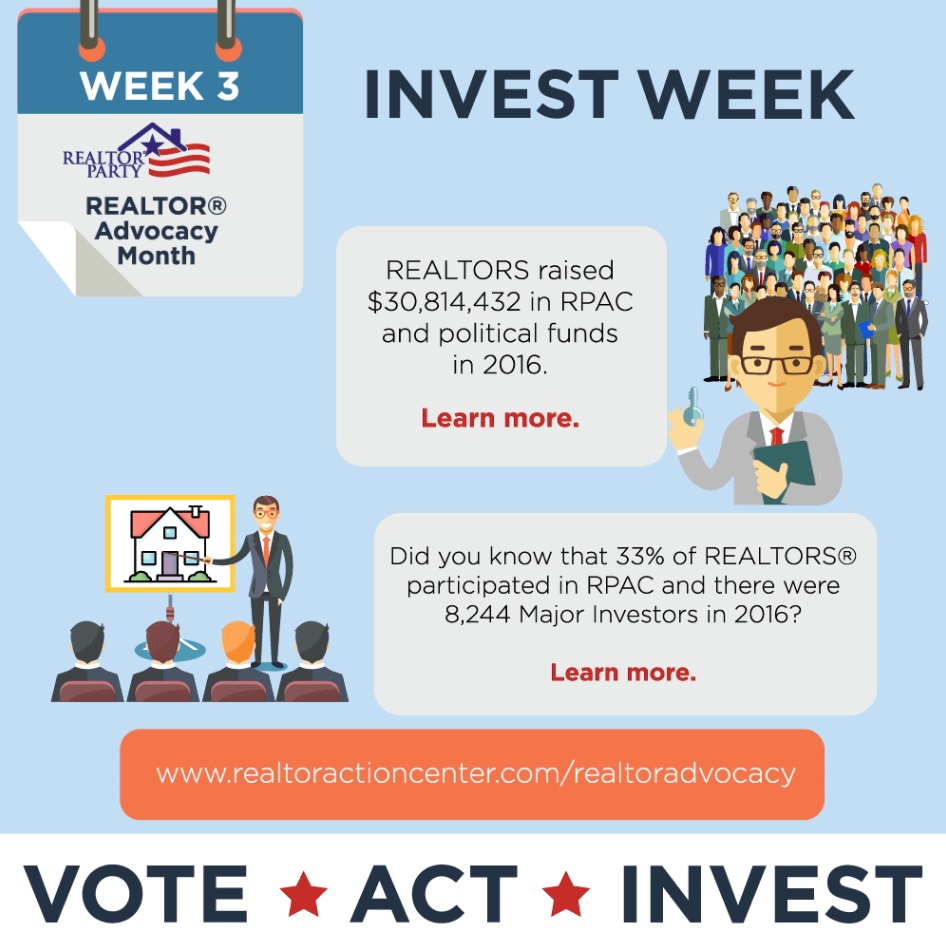 WEEK 3

REALTOR® PARTY

REALTOR® Advocacy Month

INVEST WEEK

REALTORS raised $30,814,432 in RPAC and political funds in 2016.

Learn more.

Did you know that 33% of REALTORS® participated in RPAC and there were 8,244 Major Investors in 2016?

Learn more.

www.realtoractioncenter.com/realtoradvocacy

VOTE ★ ACT ★ INVEST